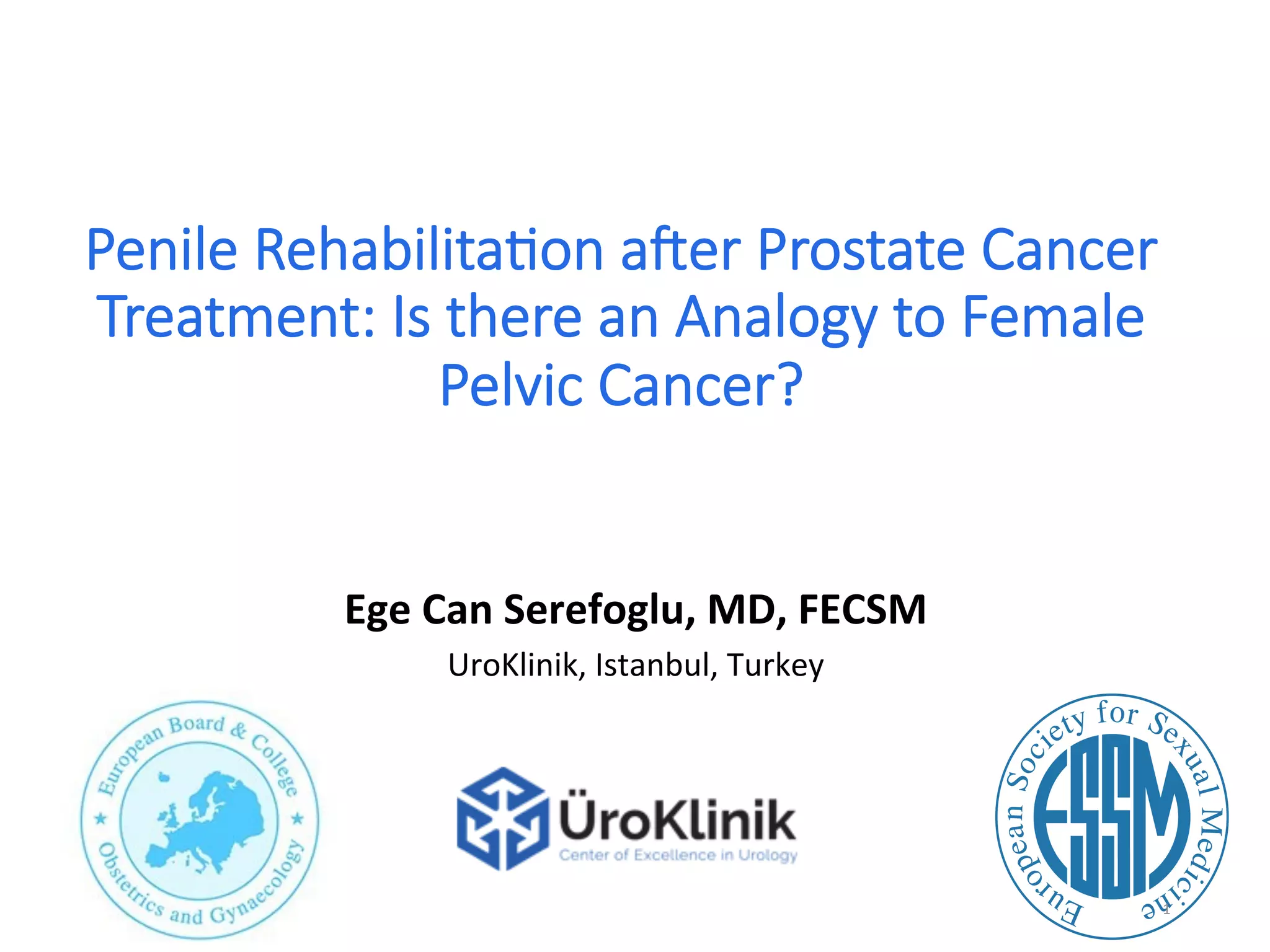 Penile Rehabilitation after Prostate Cancer Treatment: Is there an Analogy to Female Pelvic Cancer?

Ege Can Serefoglu, MD, FECSM

UroKlinik, Istanbul, Turkey

European Board & College
Obstetrics and Gynaecology

ÜroKlinik
Center of Excellence in Urology

European Society for Sexual Medicine
ESSM

1